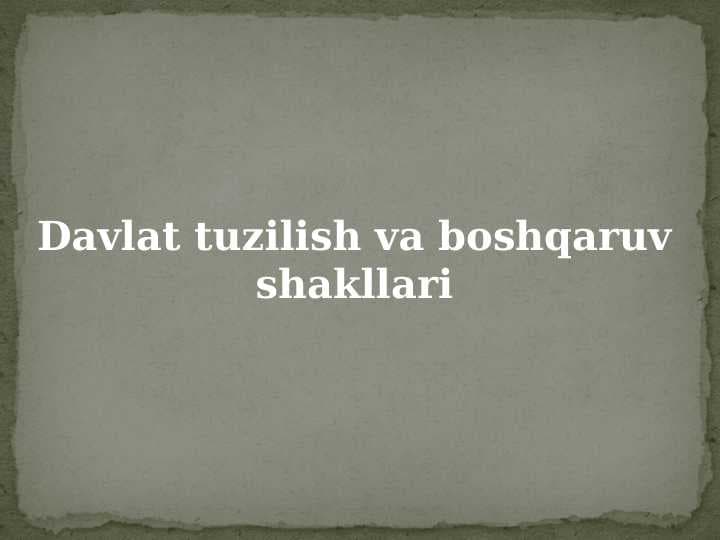 Davlat tuzilish va boshqaruv shakllari